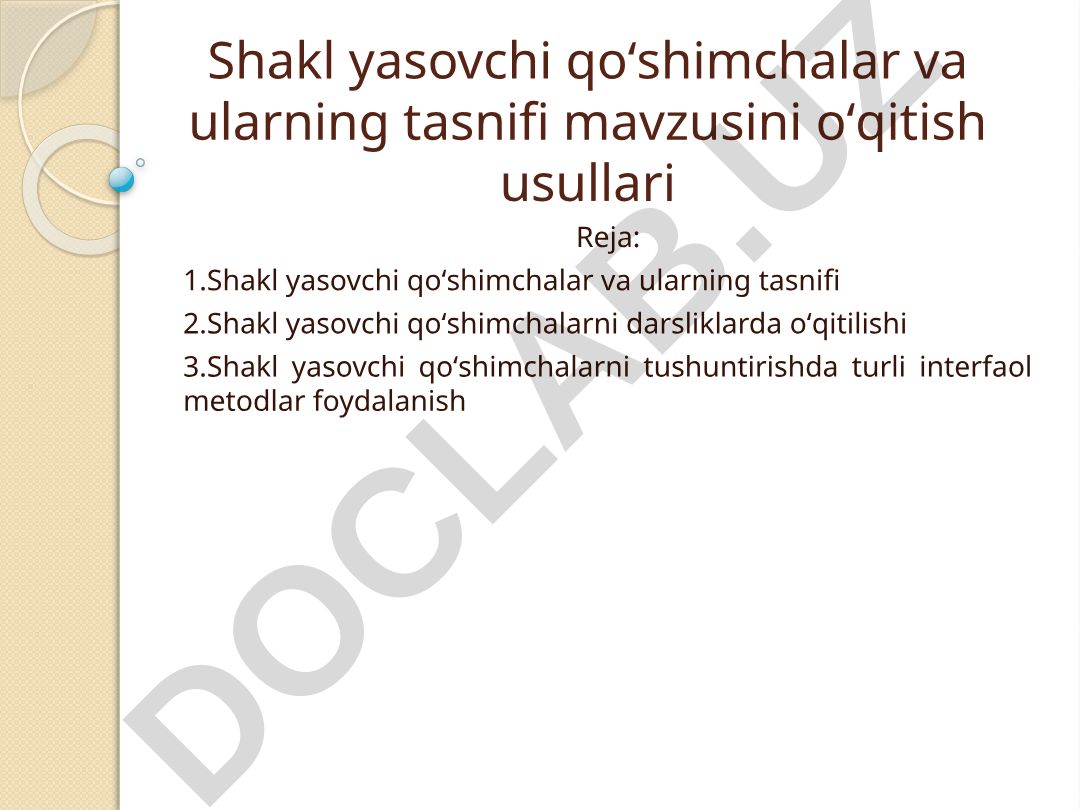 Shakl yasovchi qo‘shimchalar va ularning tasnifi mavzusini o‘qitish usullari

Reja:

1.Shakl yasovchi qo‘shimchalar va ularning tasnifi

2.Shakl yasovchi qo‘shimchalarni darsliklarda o‘qitilishi

3.Shakl yasovchi qo‘shimchalarni tushuntirishda turli interfaol metodlar foydalanish

DOCLAB.UZ